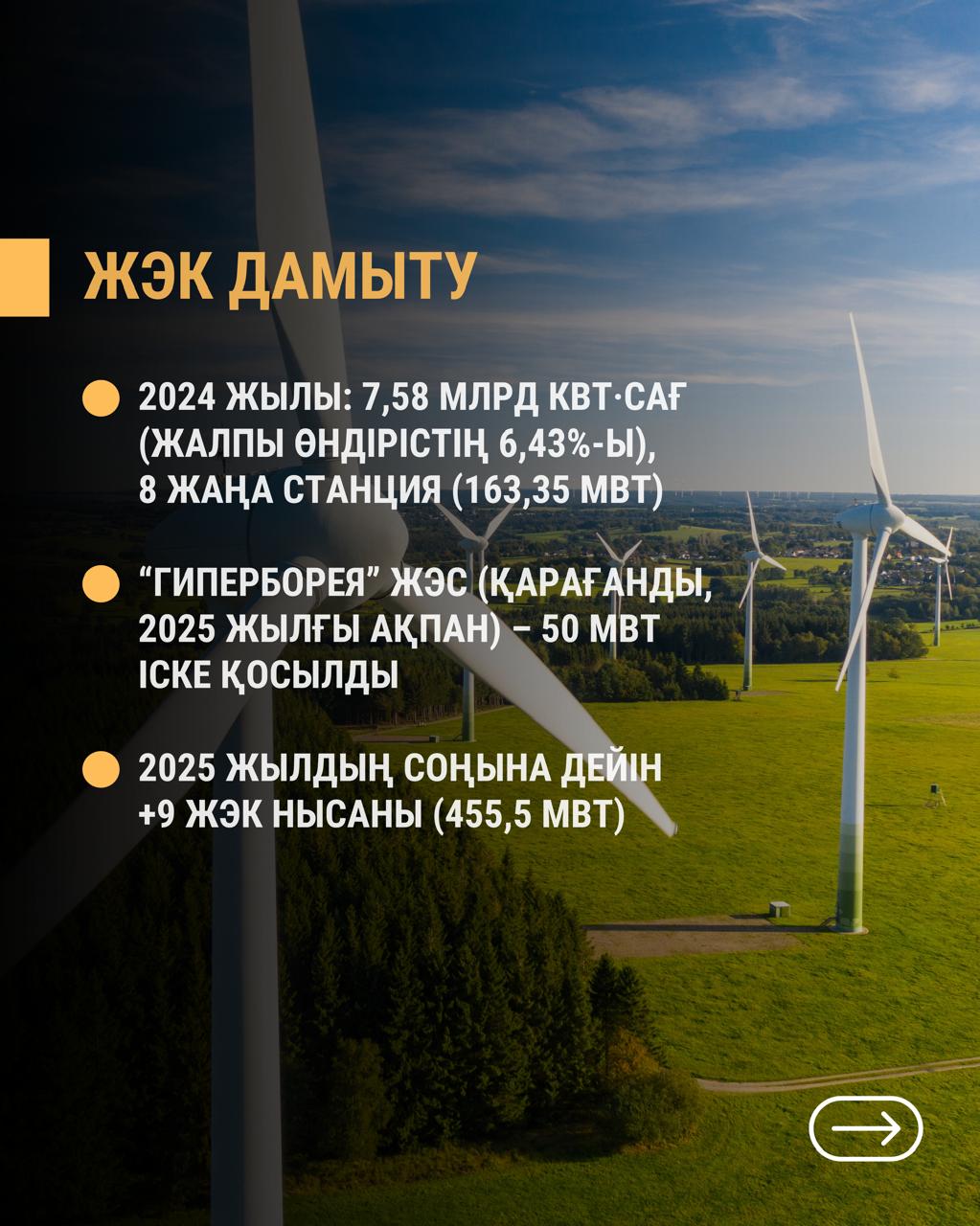 ЖЭК ДАМЫТУ

2024 ЖЫЛЫ: 7,58 МЛРД КВТ·САҒ (ЖАЛПЫ ӨНДІРІСТІҢ 6,43%-Ы), 8 ЖАҢА СТАНЦИЯ (163,35 МВТ)

“ГИПЕРБОРЕЯ” ЖЭС (ҚАРАҒАНДЫ, 2025 ЖЫЛҒЫ АҚПАН) – 50 МВТ ІСКЕ ҚОСЫЛДЫ

2025 ЖЫЛДЫҢ СОҢЫНА ДЕЙІН +9 ЖЭК НЫСАНЫ (455,5 МВТ)